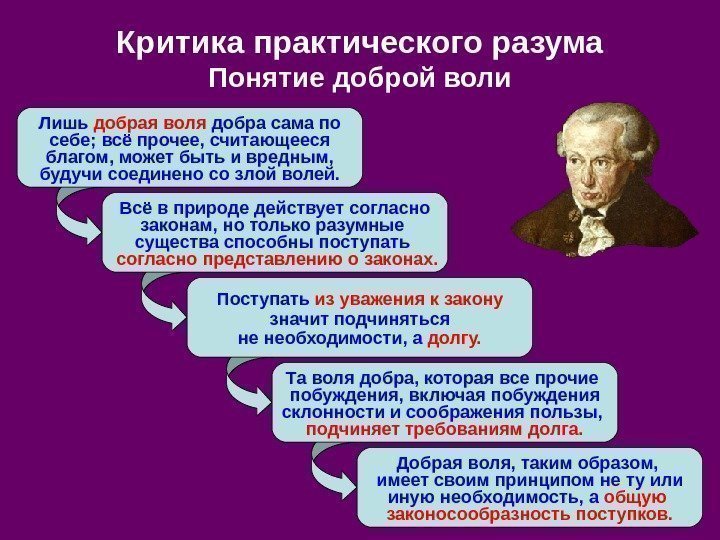 Критика практического разума
Понятие доброй воли

Лишь добрая воля добра сама по себе; всё прочее, считающееся благом, может быть и вредным, будучи соединено со злой волей.

Всё в природе действует согласно законам, но только разумные существа способны поступать согласно представлению о законах.

Поступать из уважения к закону значит подчиняться не необходимости, а долгу.

Та воля добра, которая все прочие побуждения, включая побуждения склонности и соображения пользы, подчиняет требованиям долга.

Добрая воля, таким образом, имеет своим принципом не ту или иную необходимость, а общую законосообразность поступков.